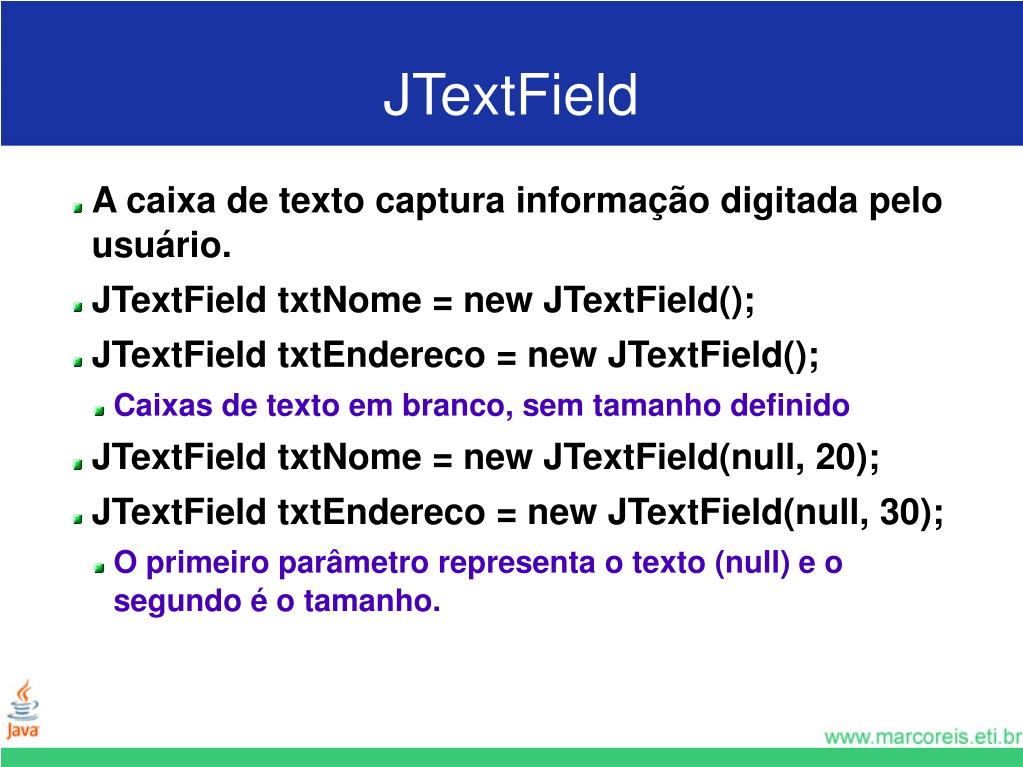 JTextField

A caixa de texto captura informação digitada pelo usuário.

JTextField txtNome = new JTextField();

JTextField txtEndereco = new JTextField();

Caixas de texto em branco, sem tamanho definido

JTextField txtNome = new JTextField(null, 20);

JTextField txtEndereco = new JTextField(null, 30);

O primeiro parâmetro representa o texto (null) e o segundo é o tamanho.

Java

www.marcoreis.eti.br